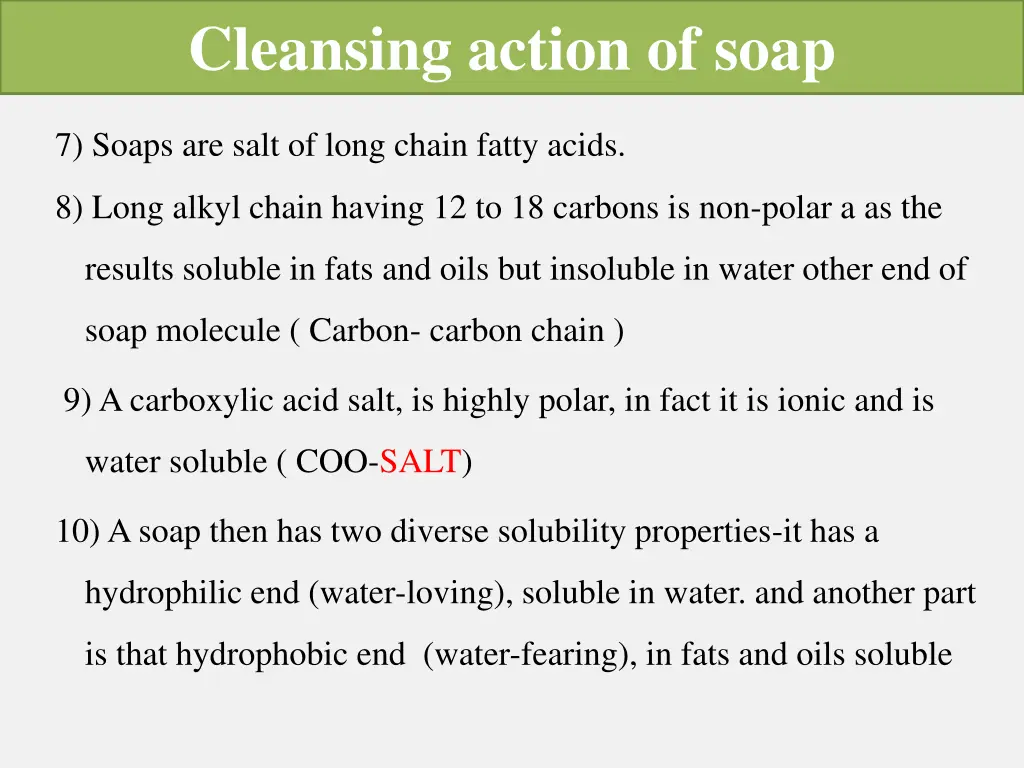 Cleansing action of soap

7) Soaps are salt of long chain fatty acids.

8) Long alkyl chain having 12 to 18 carbons is non-polar a as the results soluble in fats and oils but insoluble in water other end of soap molecule ( Carbon- carbon chain )

9) A carboxylic acid salt, is highly polar, in fact it is ionic and is water soluble ( COO-SALT)

10) A soap then has two diverse solubility properties-it has a hydrophilic end (water-loving), soluble in water. and another part is that hydrophobic end (water-fearing), in fats and oils soluble